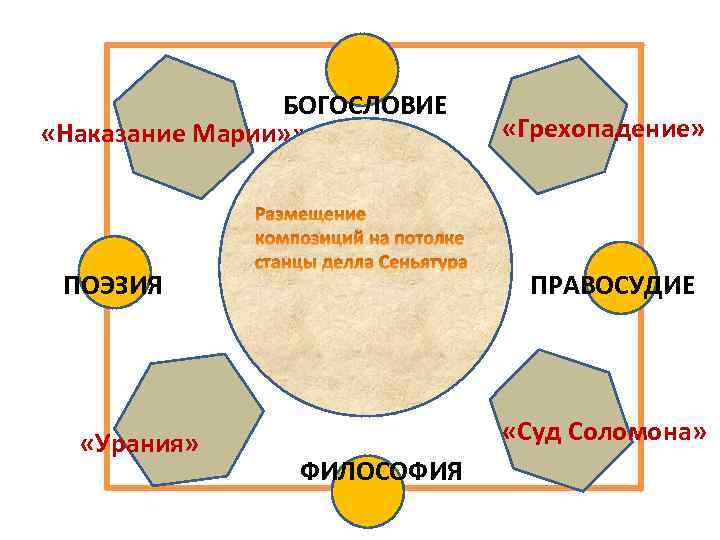 БОГОСЛОВИЕ

«Наказание Марии»

«Грехопадение»

Размещение композиций на потолке станцы делла Сеньятура

ПОЭЗИЯ

ПРАВОСУДИЕ

«Урания»

«Суд Соломона»

ФИЛОСОФИЯ